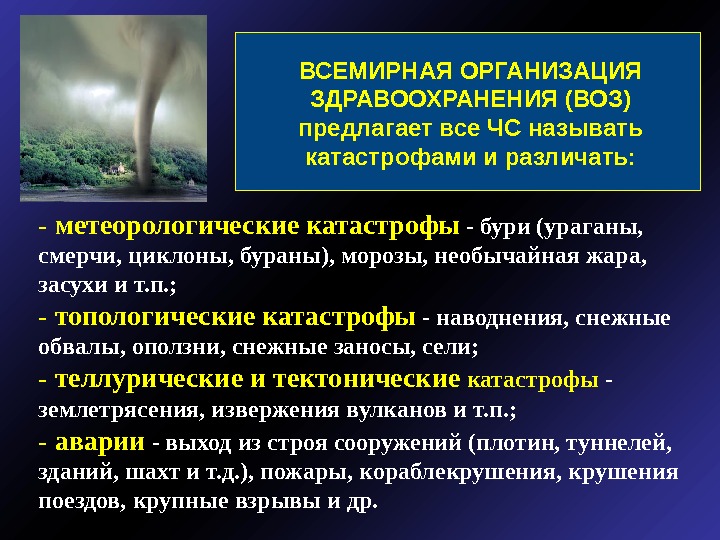 ВСЕМИРНАЯ ОРГАНИЗАЦИЯ ЗДРАВООХРАНЕНИЯ (ВОЗ) предлагает все ЧС называть катастрофами и различать:

- метеорологические катастрофы - бури (ураганы, смерчи, циклоны, бураны), морозы, необычайная жара, засухи и т.п.;

- топологические катастрофы - наводнения, снежные обвалы, оползни, снежные заносы, сели;

- теллурические и тектонические катастрофы - землетрясения, извержения вулканов и т.п.;

- аварии - выход из строя сооружений (плотин, туннелей, зданий, шахт и т.д.), пожары, кораблекрушения, крушения поездов, крупные взрывы и др.